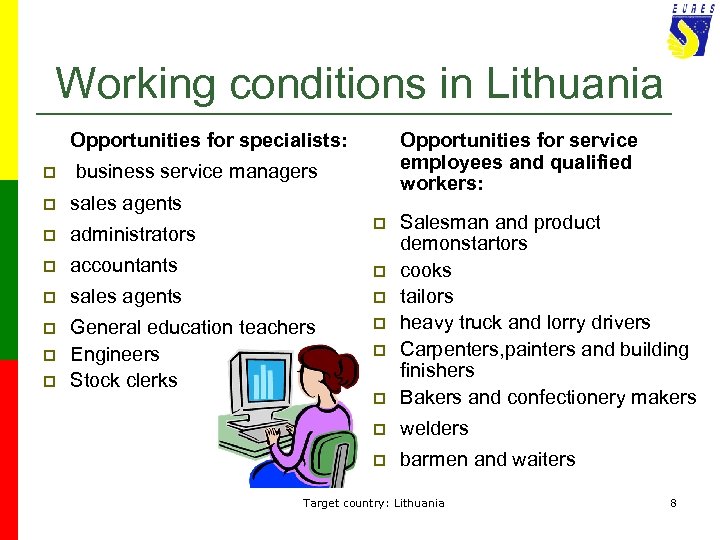 EURES

Working conditions in Lithuania

Opportunities for specialists:

- business service managers
- sales agents
- administrators
- accountants
- sales agents
- General education teachers
- Engineers
- Stock clerks

Opportunities for service employees and qualified workers:

- Salesman and product demonstartors
- cooks
- tailors
- heavy truck and lorry drivers
- Carpenters,painters and building finishers
- Bakers and confectionery makers
- welders
- barmen and waiters

Target country: Lithuania

8